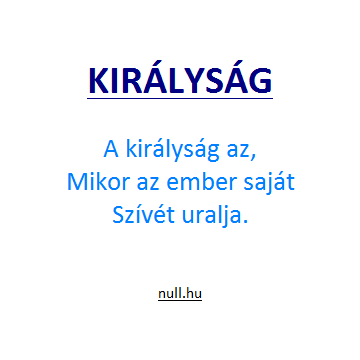 KIRÁLYSÁG

A királyság az,
Mikor az ember saját
Szívét uralja.

null.hu